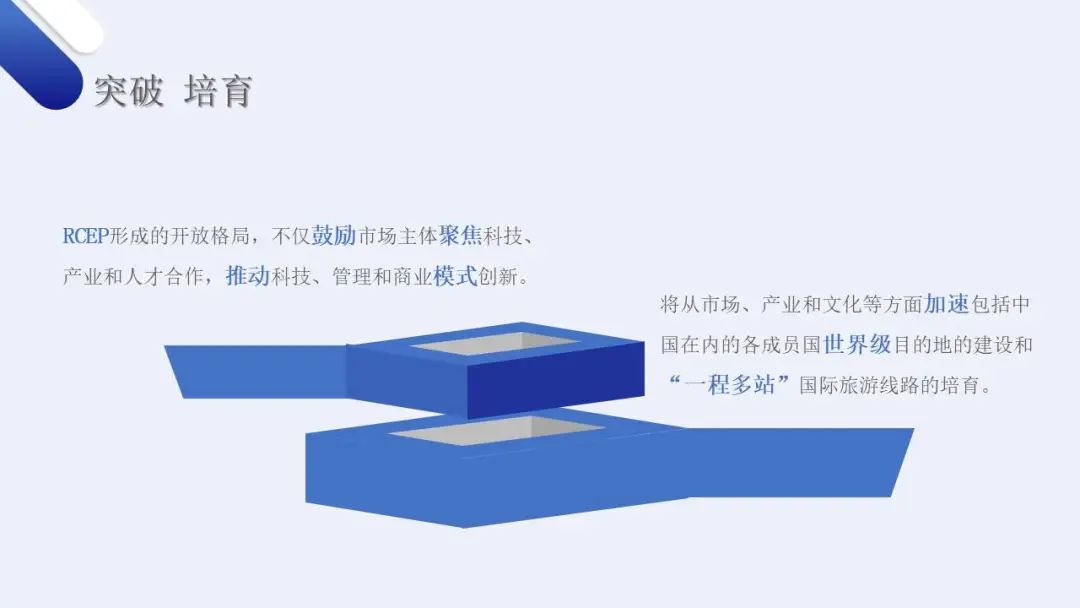 突破 培育

RCEP形成的开放格局，不仅鼓励市场主体聚焦科技、产业和人才合作，推动科技、管理和商业模式创新。

将从市场、产业和文化等方面加速包括中国在内的各成员国世界级目的地的建设和“一程多站”国际旅游线路的培育。